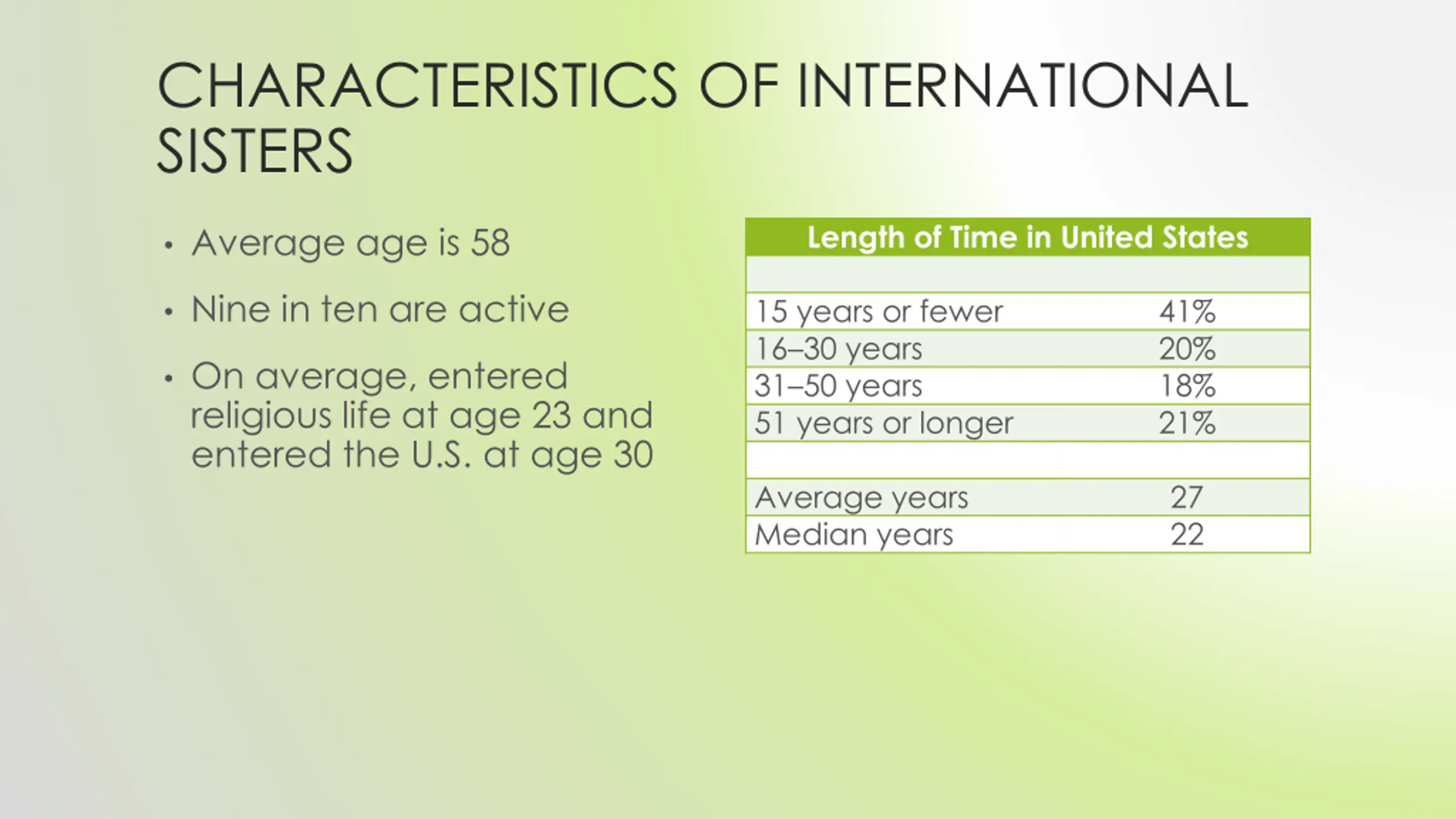 CHARACTERISTICS OF INTERNATIONAL SISTERS

• Average age is 58

• Nine in ten are active

• On average, entered religious life at age 23 and entered the U.S. at age 30

| Length of Time in United States | |
|---|---|
| | |
| 15 years or fewer | 41% |
| 16–30 years | 20% |
| 31–50 years | 18% |
| 51 years or longer | 21% |
| | |
| Average years | 27 |
| Median years | 22 |